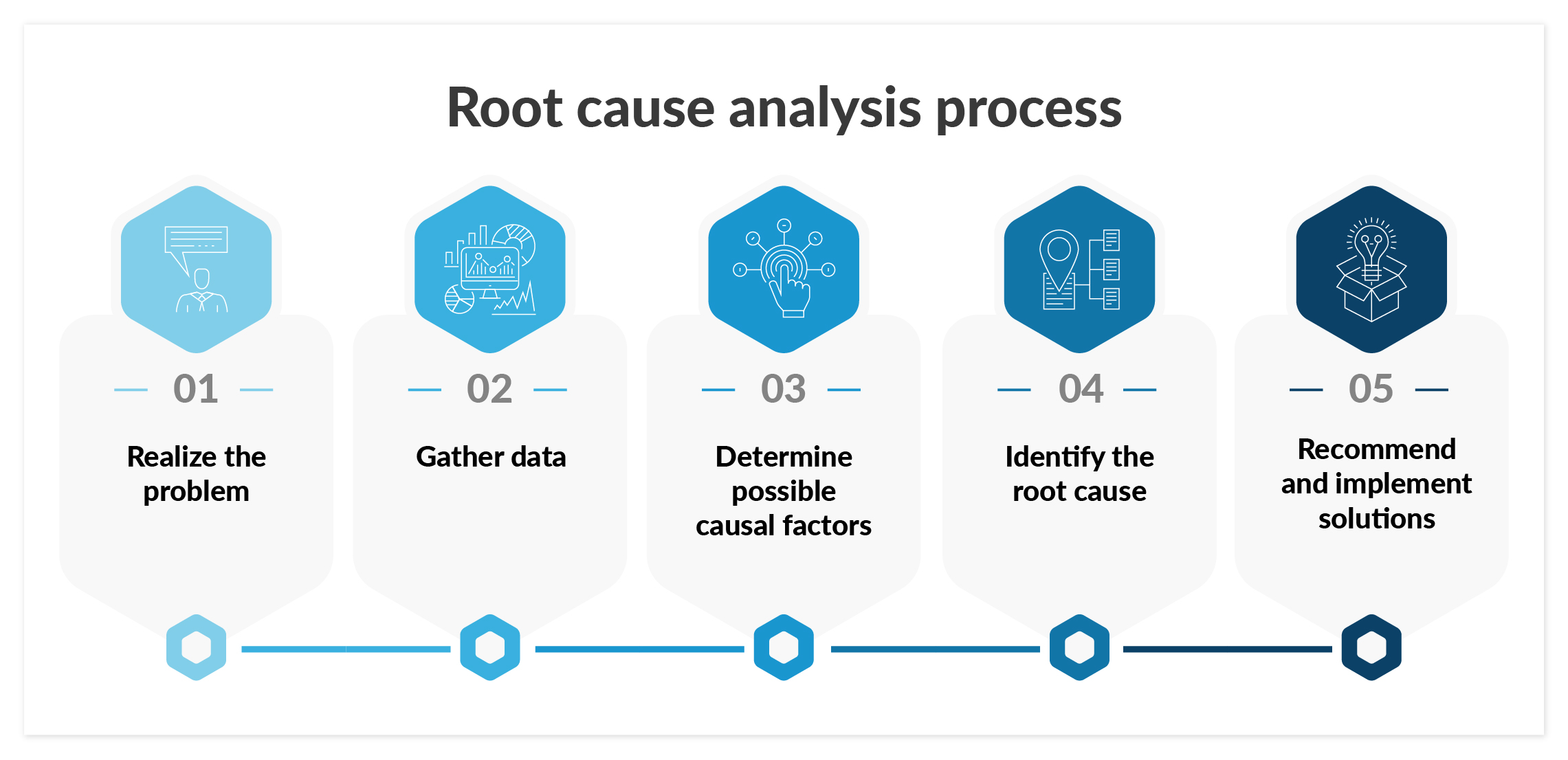 Root cause analysis process

01

Realize the problem

02

Gather data

03

Determine possible causal factors

04

Identify the root cause

05

Recommend and implement solutions